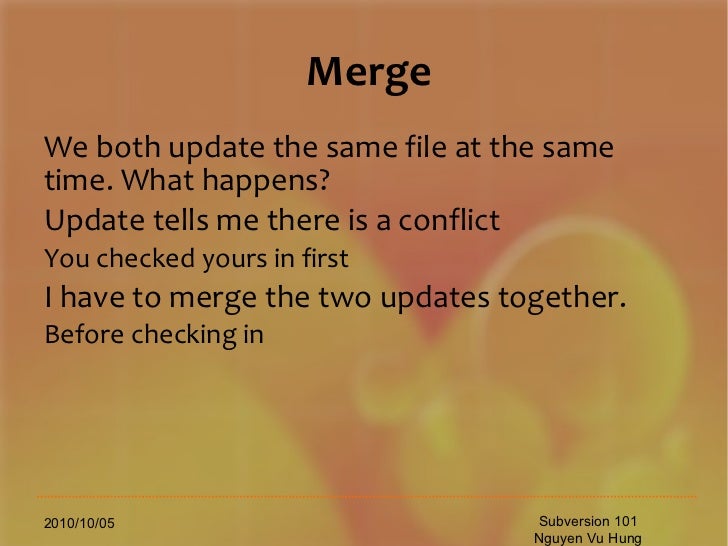 Merge

We both update the same file at the same time. What happens?

Update tells me there is a conflict

You checked yours in first

I have to merge the two updates together.

Before checking in

2010/10/05

Subversion 101
Nguyen Vu Hung